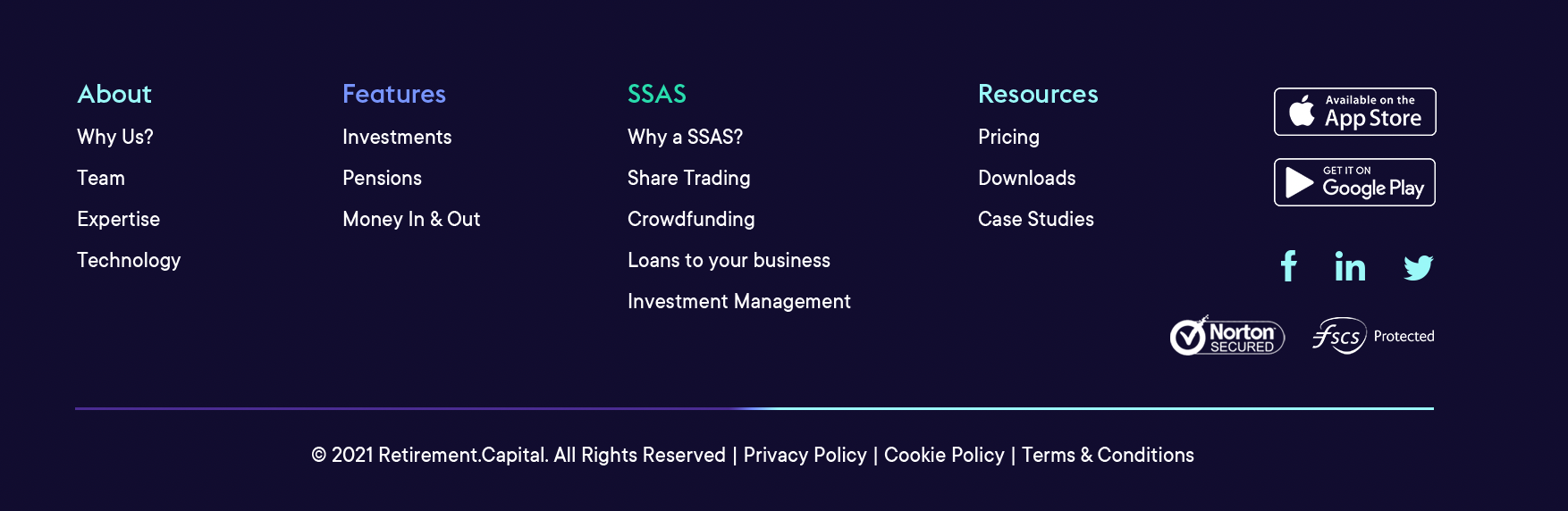 About
Why Us?
Team
Expertise
Technology

Features
Investments
Pensions
Money In & Out

SSAS
Why a SSAS?
Share Trading
Crowdfunding
Loans to your business
Investment Management

Resources
Pricing
Downloads
Case Studies

Available on the App Store
GET IT ON Google Play

f in

Norton SECURED
fscs Protected

© 2021 Retirement.Capital. All Rights Reserved | Privacy Policy | Cookie Policy | Terms & Conditions